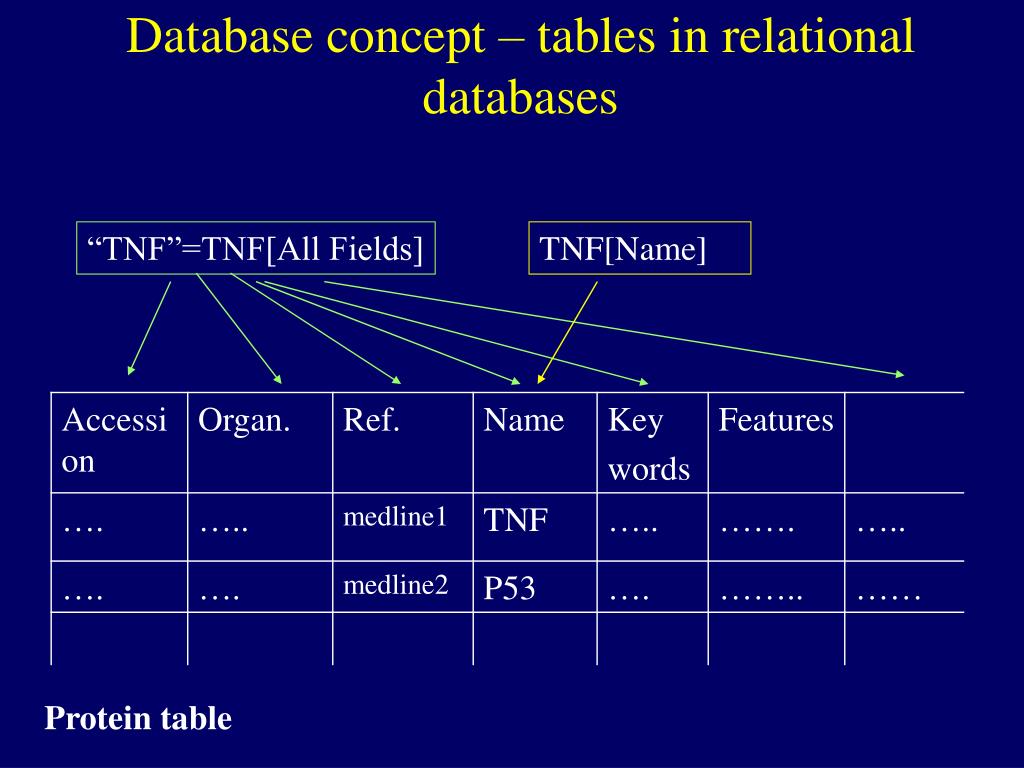 Database concept – tables in relational databases

“TNF”=TNF[All Fields]

TNF[Name]

| Accession | Organ. | Ref. | Name | Key words | Features | |
|---|---|---|---|---|---|---|
| …. | ….. | medline1 | TNF | ….. | ……. | ….. |
| …. | …. | medline2 | P53 | …. | …….. | …… |
| | | | | | | |

Protein table